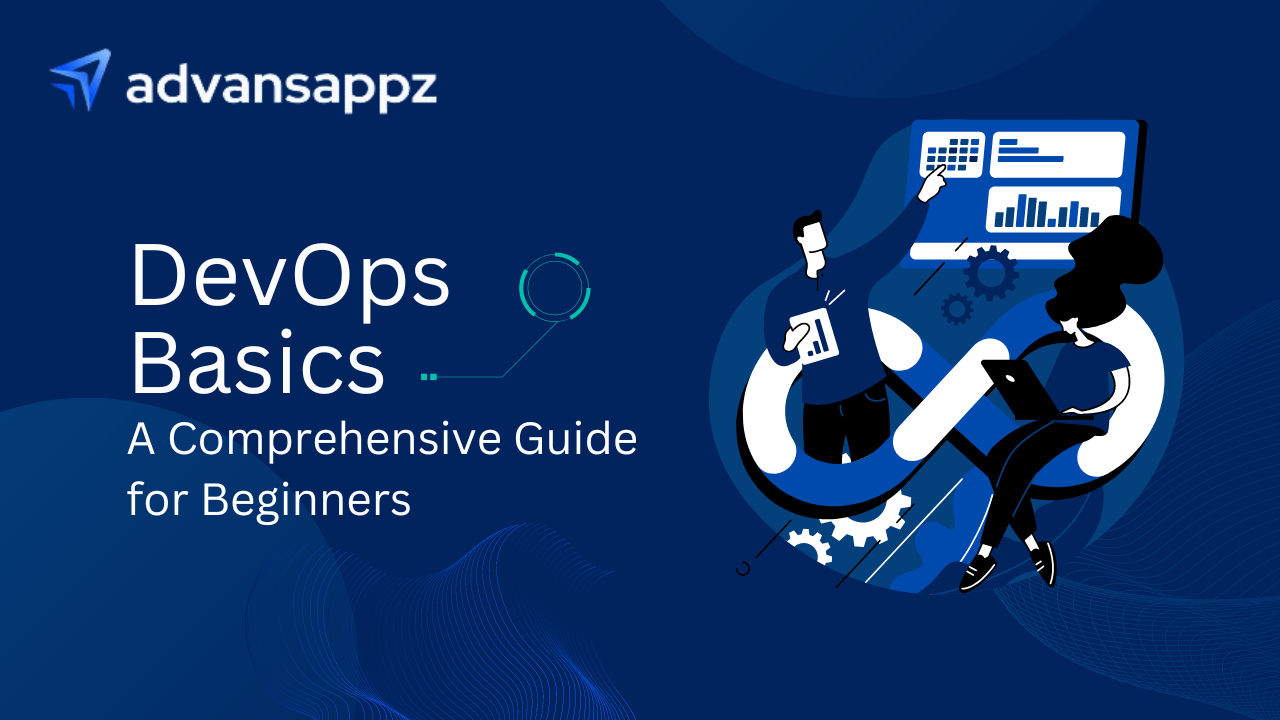 advansappz

DevOps Basics

A Comprehensive Guide for Beginners